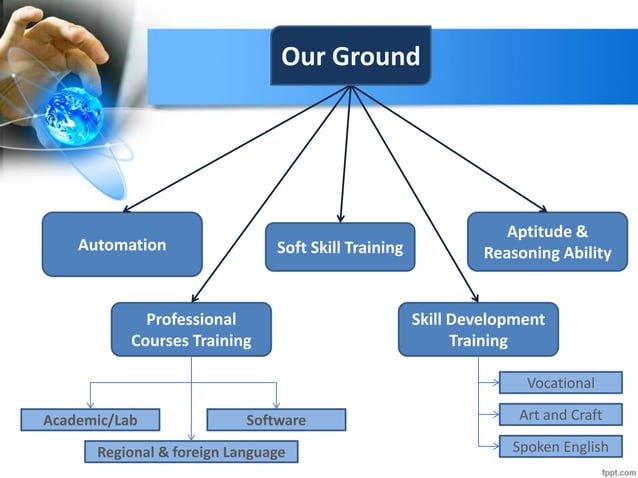 Our Ground

Automation

Soft Skill Training

Aptitude & Reasoning Ability

Professional Courses Training

Skill Development Training

Academic/Lab

Software

Regional & foreign Language

Vocational

Art and Craft

Spoken English

fppt.com